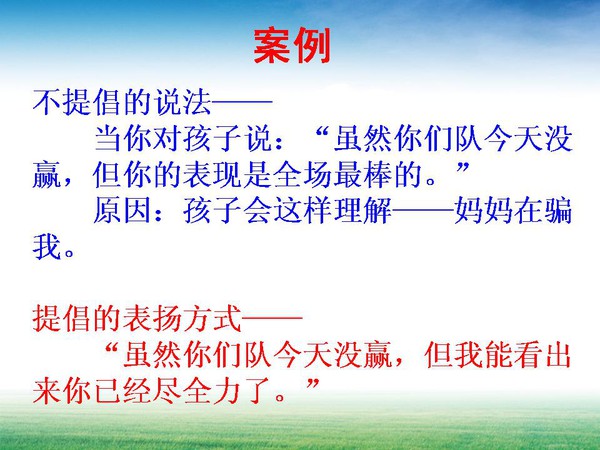 案例

不提倡的说法——

当你对孩子说：“虽然你们队今天没赢，但你的表现是全场最棒的。”

原因：孩子会这样理解——妈妈在骗我。

提倡的表扬方式——

“虽然你们队今天没赢，但我能看出来你已经尽全力了。”